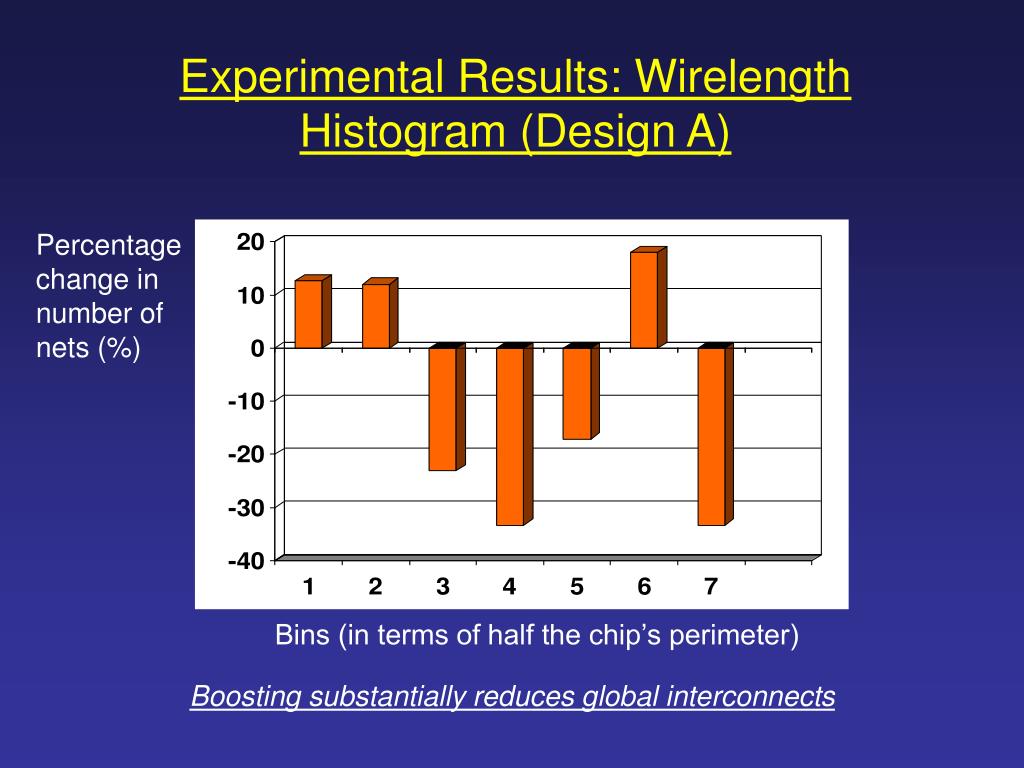 Experimental Results: Wirelength Histogram (Design A)

Percentage change in number of nets (%)

20
10
0
-10
-20
-30
-40

1 2 3 4 5 6 7

Bins (in terms of half the chip's perimeter)

Boosting substantially reduces global interconnects